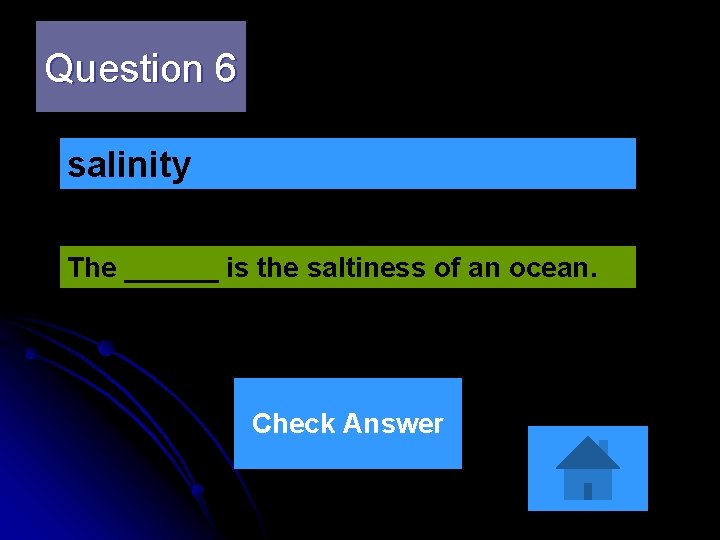 Question 6

salinity

The ____ is the saltiness of an ocean.

Check Answer